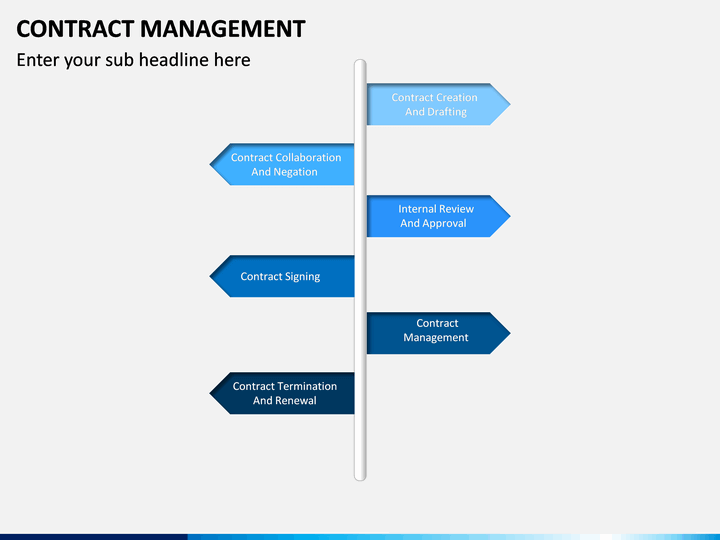 CONTRACT MANAGEMENT

Enter your sub headline here

Contract Creation And Drafting

Contract Collaboration And Negation

Internal Review And Approval

Contract Signing

Contract Management

Contract Termination And Renewal